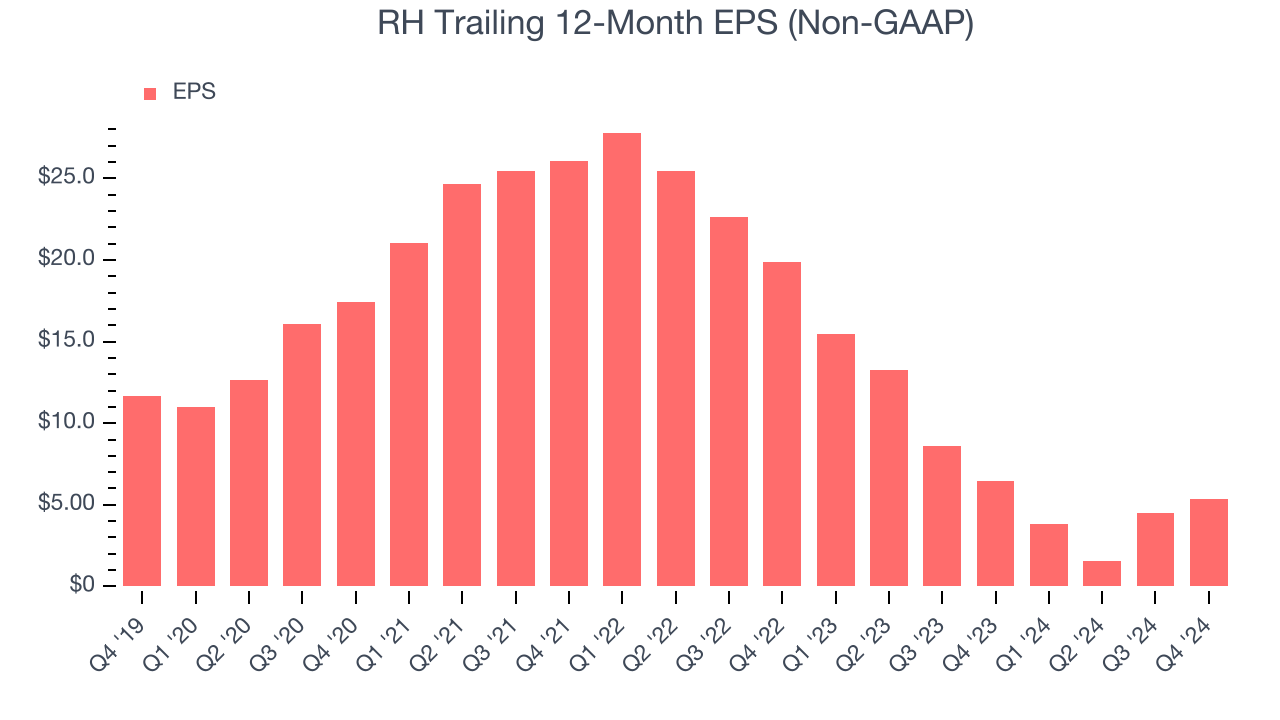 RH Trailing 12-Month EPS (Non-GAAP)

EPS

$25.0
$20.0
$15.0
$10.0
$5.00
$0

Q4 '19
Q1 '20
Q2 '20
Q3 '20
Q4 '20
Q1 '21
Q2 '21
Q3 '21
Q4 '21
Q1 '22
Q2 '22
Q3 '22
Q4 '22
Q1 '23
Q2 '23
Q3 '23
Q4 '23
Q1 '24
Q2 '24
Q3 '24
Q4 '24